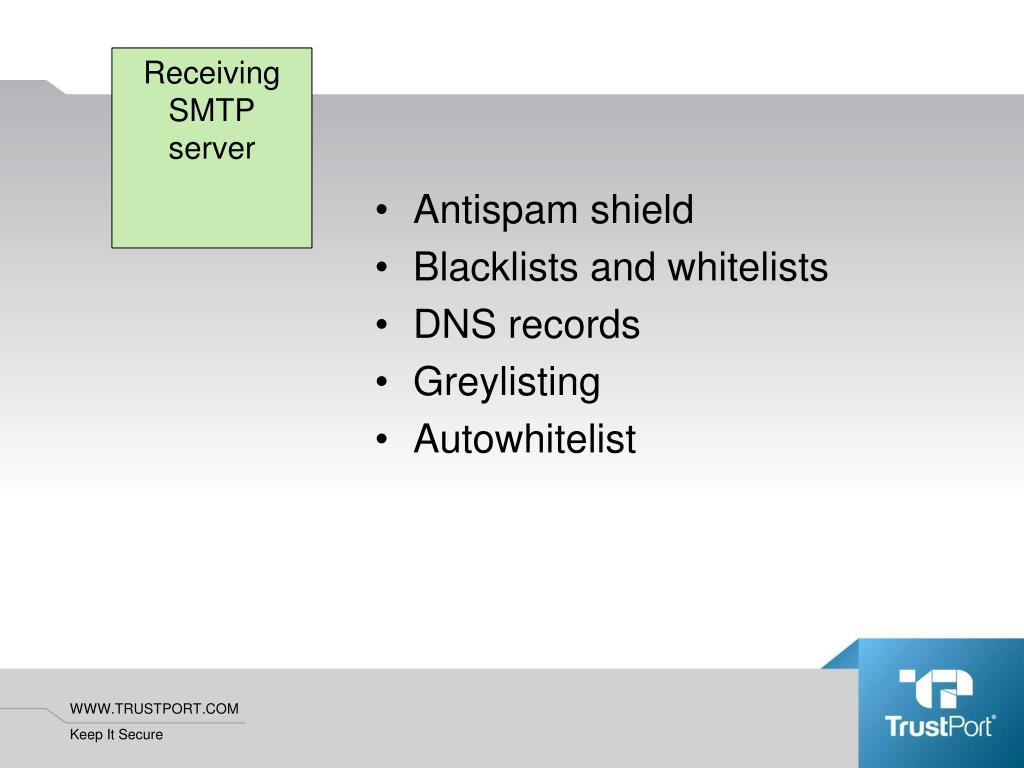 Receiving SMTP server

• Antispam shield
• Blacklists and whitelists
• DNS records
• Greylisting
• Autowhitelist

WWW.TRUSTPORT.COM
Keep It Secure

TrustPort®